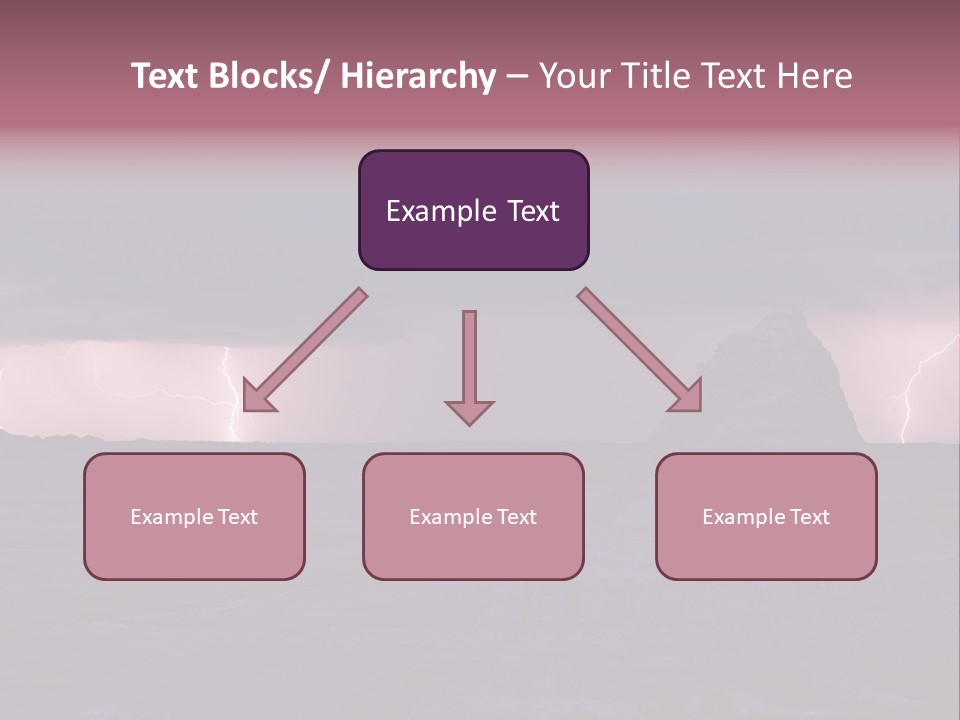 Text Blocks/ Hierarchy – Your Title Text Here

Example Text

Example Text

Example Text

Example Text